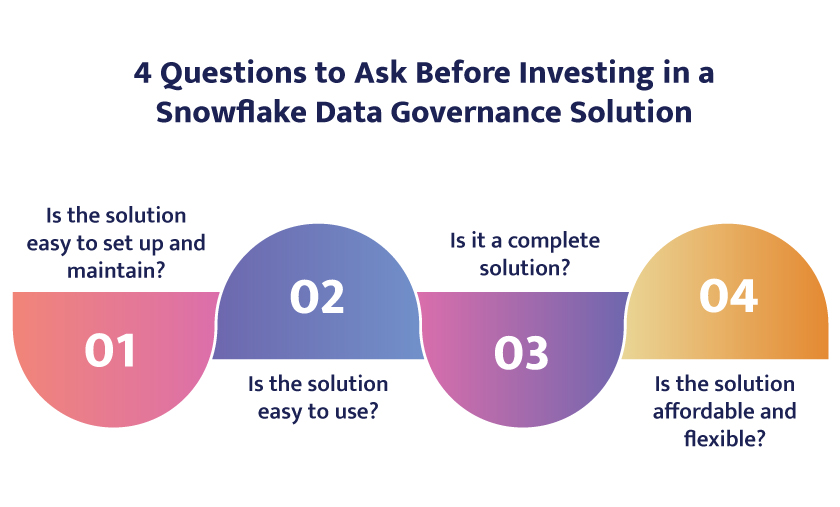 4 Questions to Ask Before Investing in a Snowflake Data Governance Solution

Is the solution easy to set up and maintain?

01

02

Is the solution easy to use?

Is it a complete solution?

03

04

Is the solution affordable and flexible?